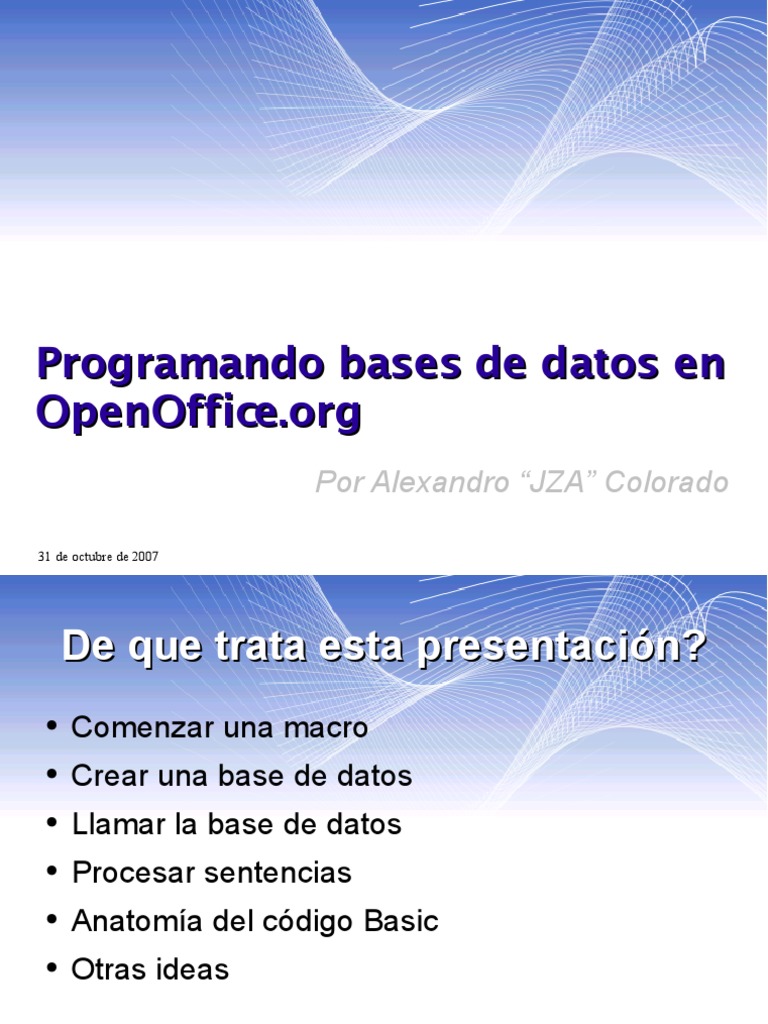 Programando bases de datos en OpenOffice.org

Por Alexandro “JZA” Colorado

31 de octubre de 2007

De que trata esta presentación?

• Comenzar una macro
• Crear una base de datos
• Llamar la base de datos
• Procesar sentencias
• Anatomía del código Basic
• Otras ideas